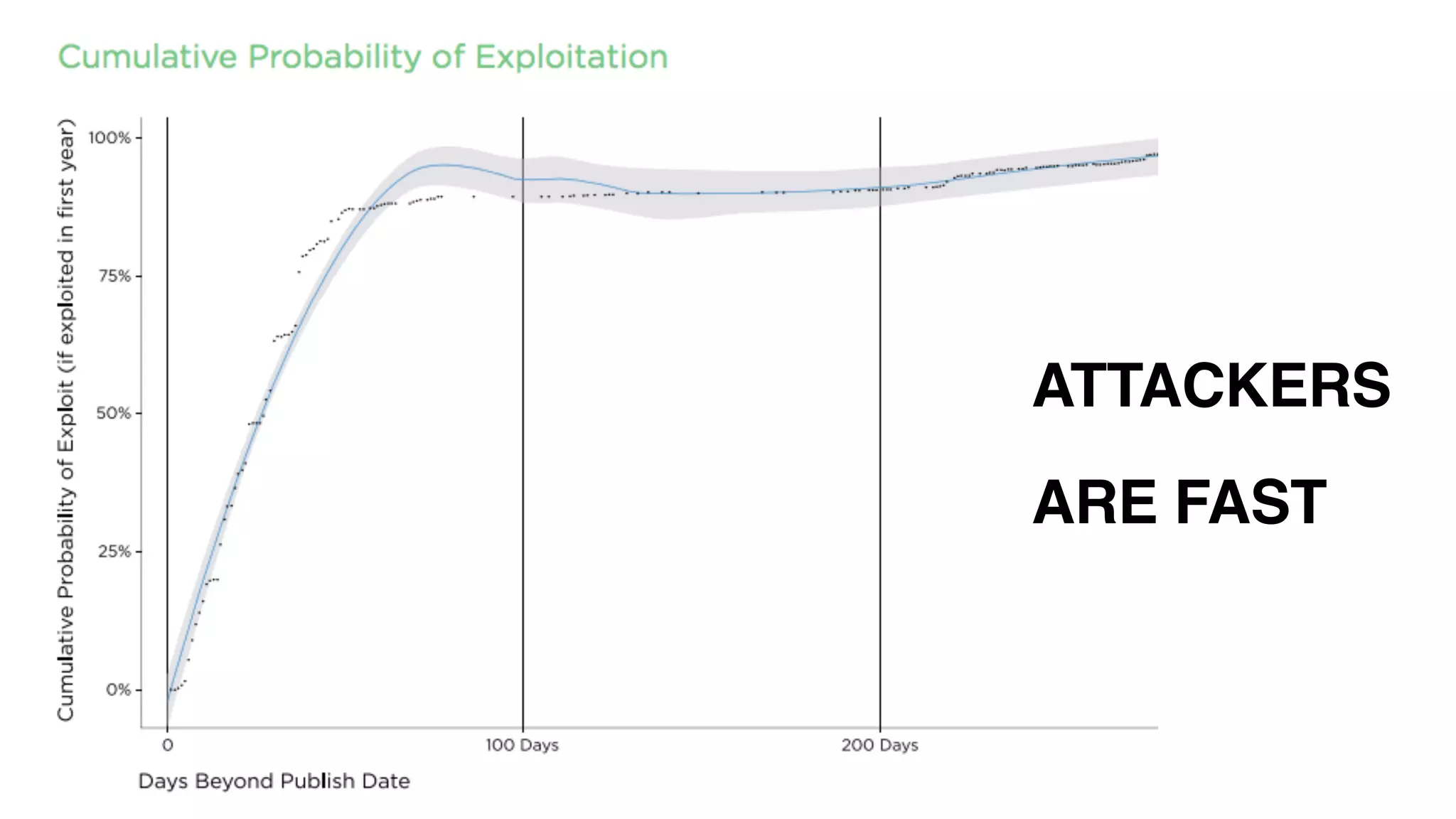 Cumulative Probability of Exploitation

Cumulative Probability of Exploit (if exploited in first year)

100%
75%
50%
25%
0%

0
100 Days
200 Days

Days Beyond Publish Date

ATTACKERS

ARE FAST